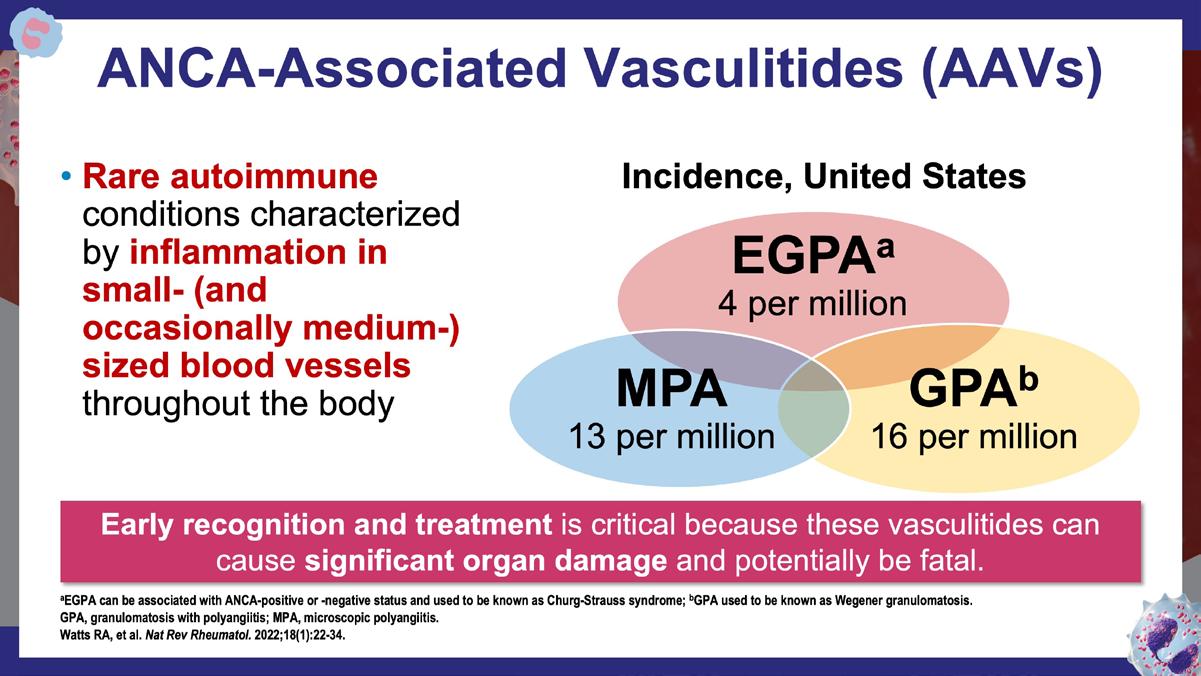 ANCA-Associated Vasculitides (AAVs)

• Rare autoimmune conditions characterized by inflammation in small- (and occasionally medium-) sized blood vessels throughout the body

Incidence, United States

EGPA$^a$
4 per million

MPA
13 per million

GPA$^b$
16 per million

Early recognition and treatment is critical because these vasculitides can cause significant organ damage and potentially be fatal.

$^a$EGPA can be associated with ANCA-positive or -negative status and used to be known as Churg-Strauss syndrome; $^b$GPA used to be known as Wegener granulomatosis.
GPA, granulomatosis with polyangiitis; MPA, microscopic polyangiitis.
Watts RA, et al. Nat Rev Rheumatol. 2022;18(1):22-34.